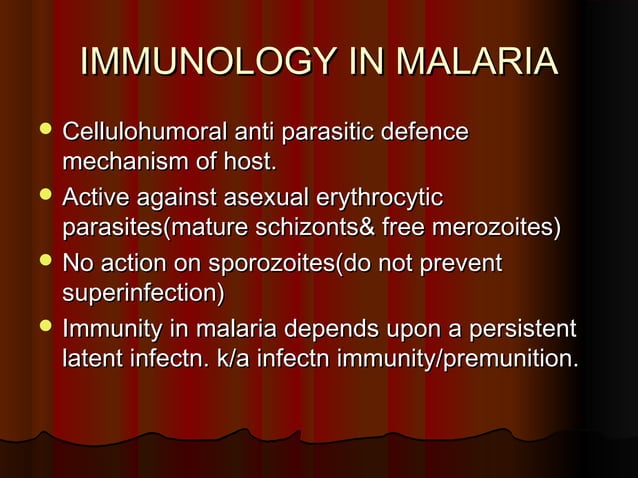 IMMUNOLOGY IN MALARIA

- Cellulohumoral anti parasitic defence mechanism of host.
- Active against asexual erythrocytic parasites(mature schizonts& free merozoites)
- No action on sporozoites(do not prevent superinfection)
- Immunity in malaria depends upon a persistent latent infectn. k/a infectn immunity/premunition.